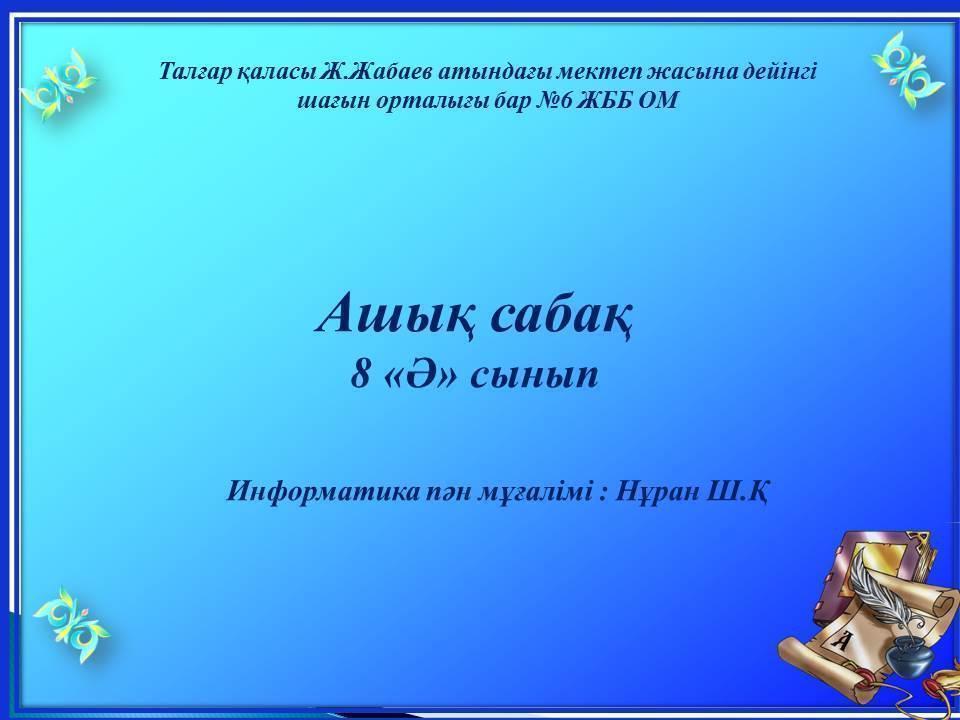 Талғар қаласы Ж.Жабаев атындағы мектеп жасына дейінгі шағын орталығы бар №6 ЖББ ОМ

Ашық сабақ
8 «Ә» сынып

Информатика пән мұғалімі : Нұран Ш.Қ

А